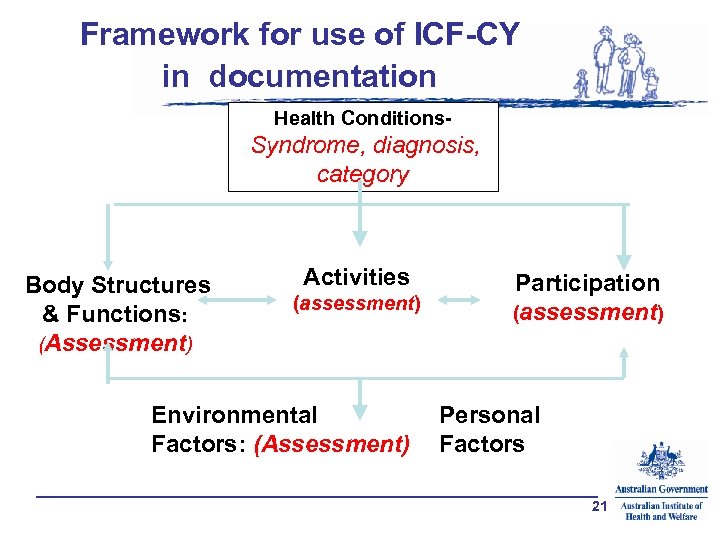 Framework for use of ICF-CY in documentation

Health Conditions-
Syndrome, diagnosis, category

Body Structures & Functions: (Assessment)

Activities (assessment)

Participation (assessment)

Environmental Factors: (Assessment)

Personal Factors

21

Australian Government
Australian Institute of Health and Welfare